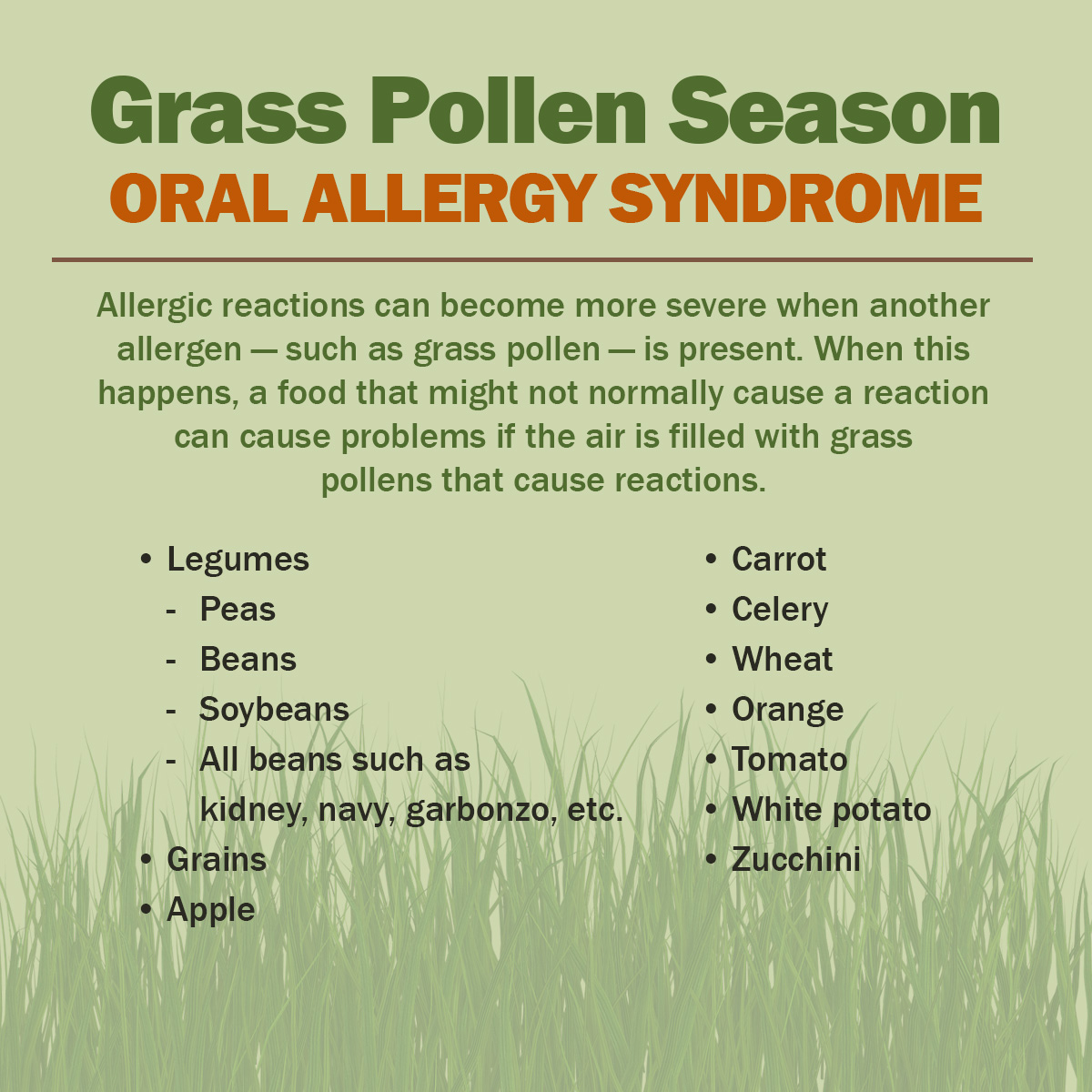 Grass Pollen Season
ORAL ALLERGY SYNDROME

Allergic reactions can become more severe when another allergen — such as grass pollen — is present. When this happens, a food that might not normally cause a reaction can cause problems if the air is filled with grass pollens that cause reactions.

• Legumes
- Peas
- Beans
- Soybeans
- All beans such as kidney, navy, garbonzo, etc.
• Grains
• Apple

• Carrot
• Celery
• Wheat
• Orange
• Tomato
• White potato
• Zucchini